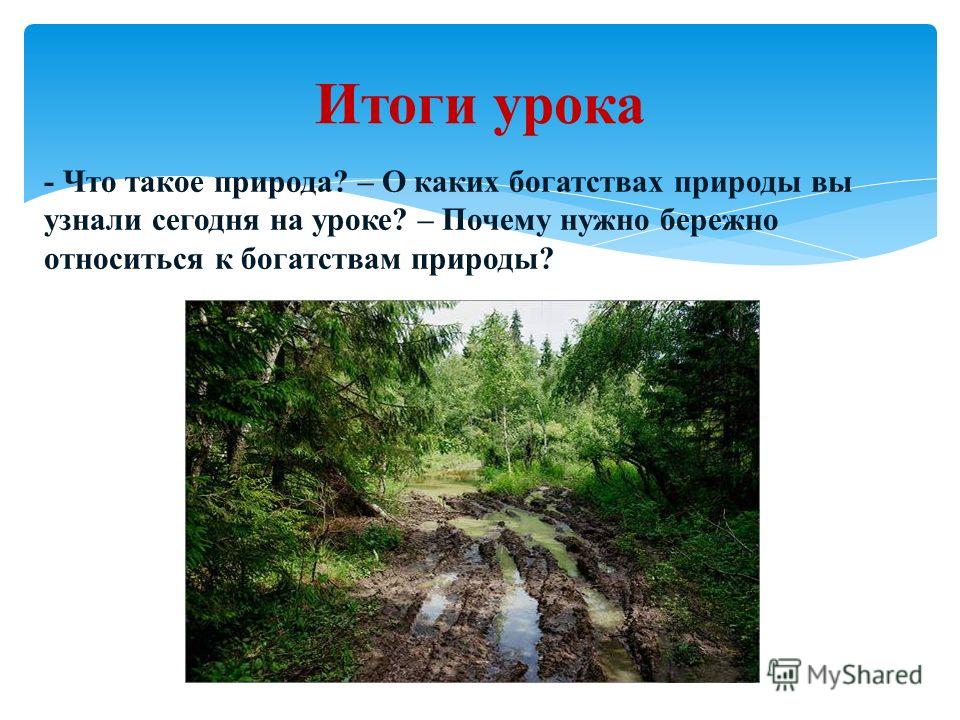 Итоги урока

- Что такое природа? – О каких богатствах природы вы узнали сегодня на уроке? – Почему нужно бережно относиться к богатствам природы?

MyShared